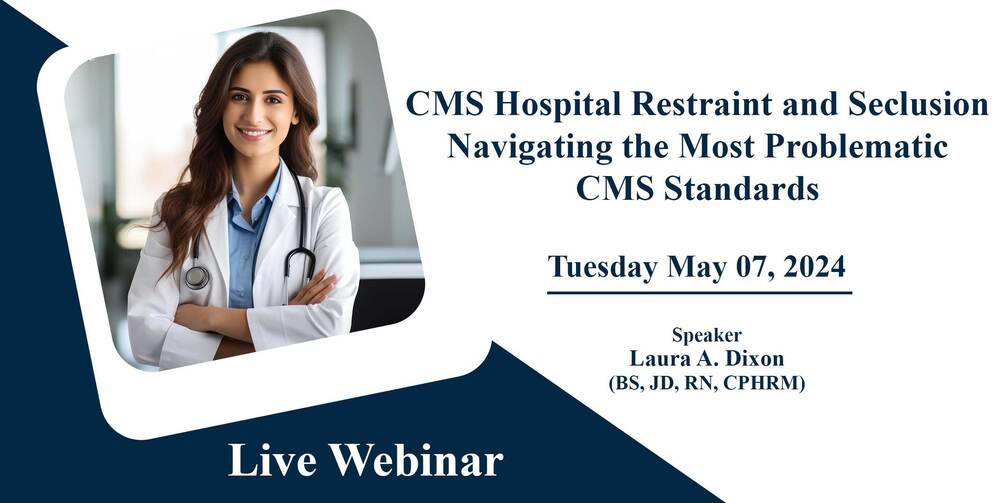 CMS Hospital Restraint and Seclusion
Navigating the Most Problematic
CMS Standards

Tuesday May 07, 2024

Speaker
Laura A. Dixon
(BS, JD, RN, CPHRM)

Live Webinar